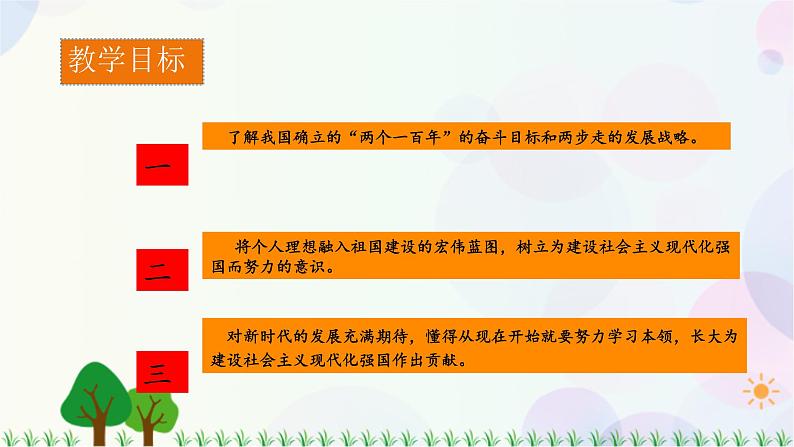 教学目标

一

了解我国确立的“两个一百年”的奋斗目标和两步走的发展战略。

二

将个人理想融入祖国建设的宏伟蓝图，树立为建设社会主义现代化强国而努力的意识。

三

对新时代的发展充满期待，懂得从现在开始就要努力学习本领，长大为建设社会主义现代化强国作出贡献。